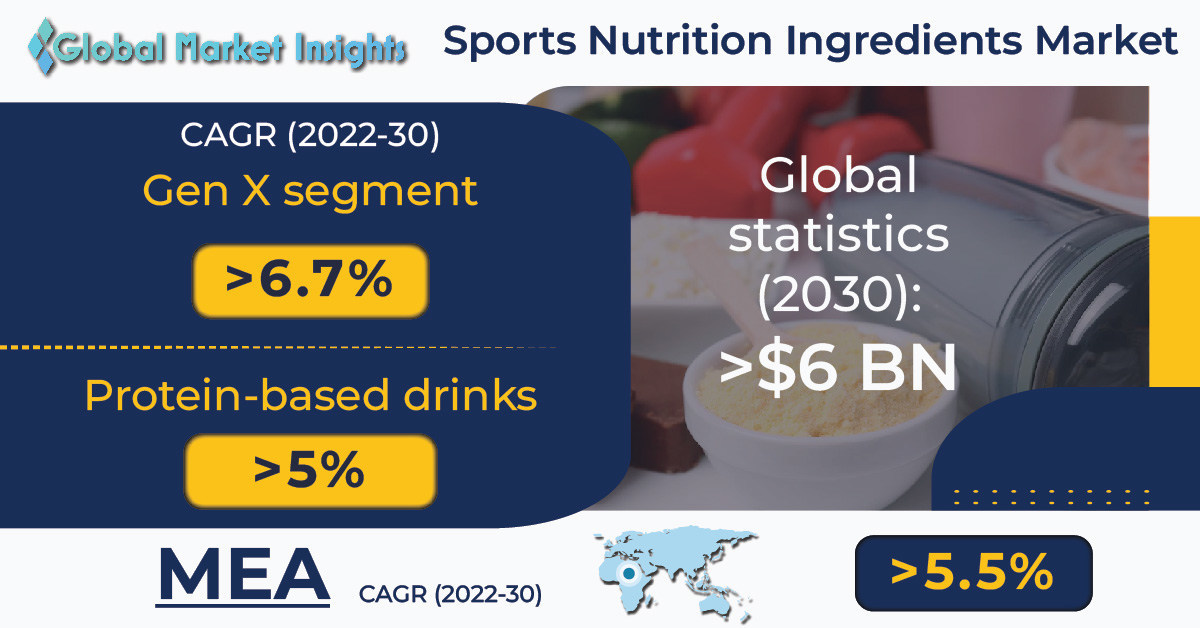 Global Market Insights

Sports Nutrition Ingredients Market

CAGR (2022-30)

Gen X segment

>6.7%

Protein-based drinks

>5%

Global statistics (2030):

>$6 BN

MEA

CAGR (2022-30)

>5.5%